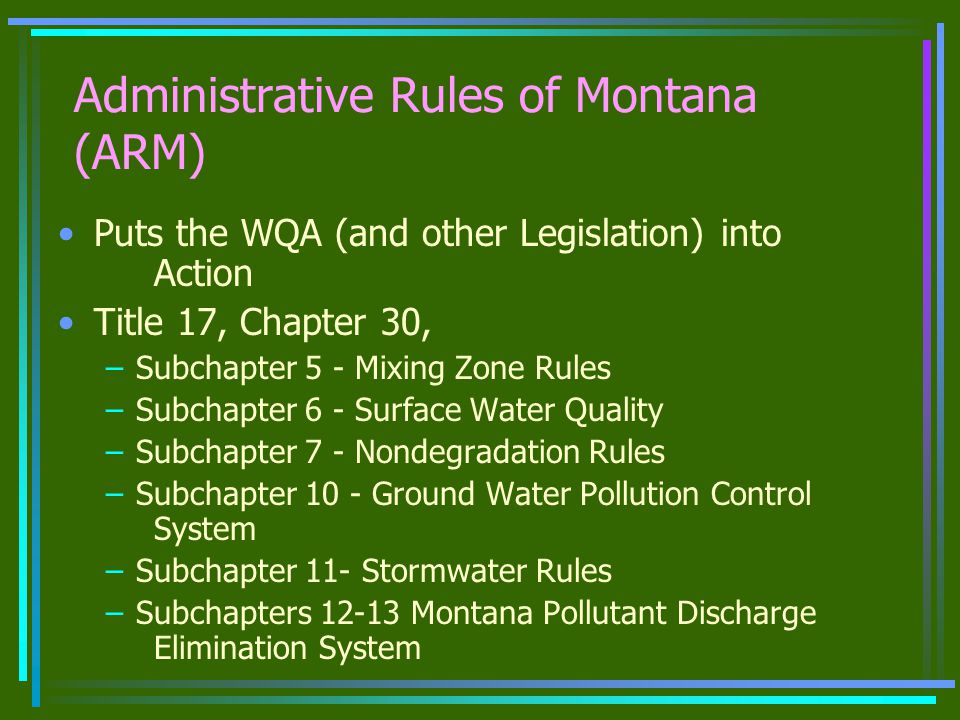 Administrative Rules of Montana (ARM)

• Puts the WQA (and other Legislation) into Action

• Title 17, Chapter 30,

– Subchapter 5 - Mixing Zone Rules

– Subchapter 6 - Surface Water Quality

– Subchapter 7 - Nondegradation Rules

– Subchapter 10 - Ground Water Pollution Control System

– Subchapter 11- Stormwater Rules

– Subchapters 12-13 Montana Pollutant Discharge Elimination System